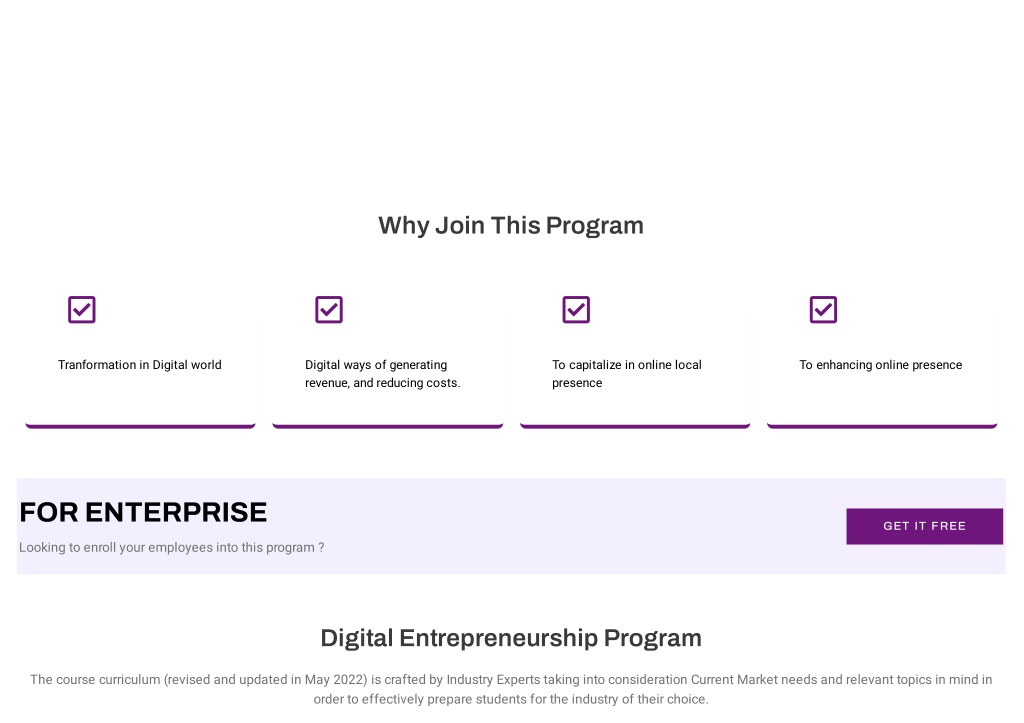 Why Join This Program

Tranformation in Digital world

Digital ways of generating revenue, and reducing costs.

To capitalize in online local presence

To enhancing online presence

FOR ENTERPRISE

Looking to enroll your employees into this program ?

GET IT FREE

Digital Entrepreneurship Program

The course curriculum (revised and updated in May 2022) is crafted by Industry Experts taking into consideration Current Market needs and relevant topics in mind in order to effectively prepare students for the industry of their choice.